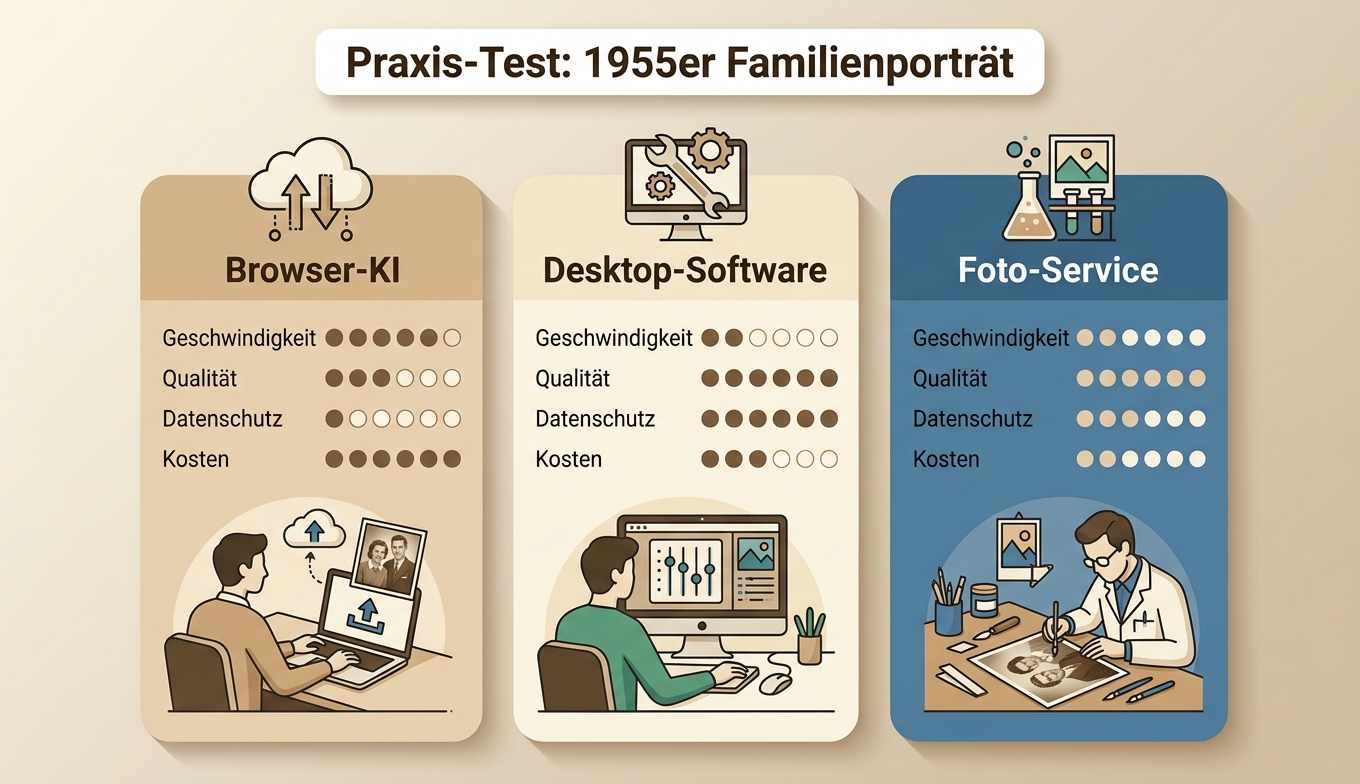 Praxis-Test: 1955er Familienporträt

Browser-KI

Geschwindigkeit
Qualität
Datenschutz
Kosten

Desktop-Software

Geschwindigkeit
Qualität
Datenschutz
Kosten

Foto-Service

Geschwindigkeit
Qualität
Datenschutz
Kosten